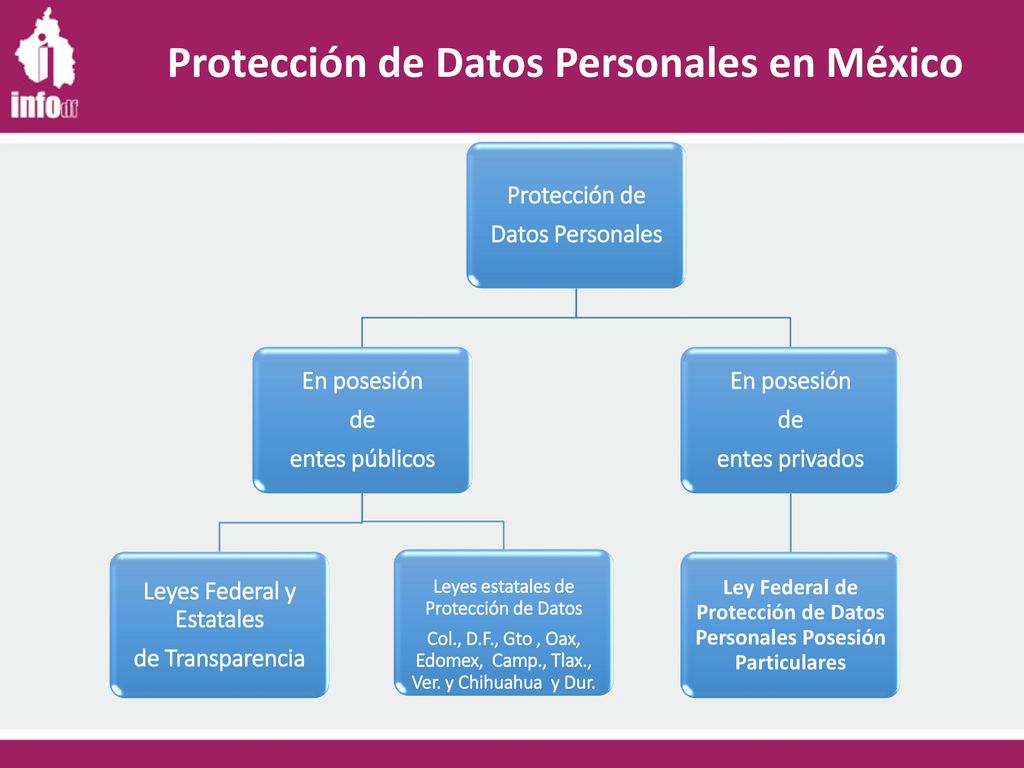 infodf

Protección de Datos Personales en México

Protección de Datos Personales

En posesión de entes públicos

En posesión de entes privados

Leyes Federal y Estatales de Transparencia

Leyes estatales de Protección de Datos
Col., D.F., Gto , Oax, Edomex, Camp., Tlax., Ver. y Chihuahua y Dur.

Ley Federal de Protección de Datos Personales Posesión Particulares